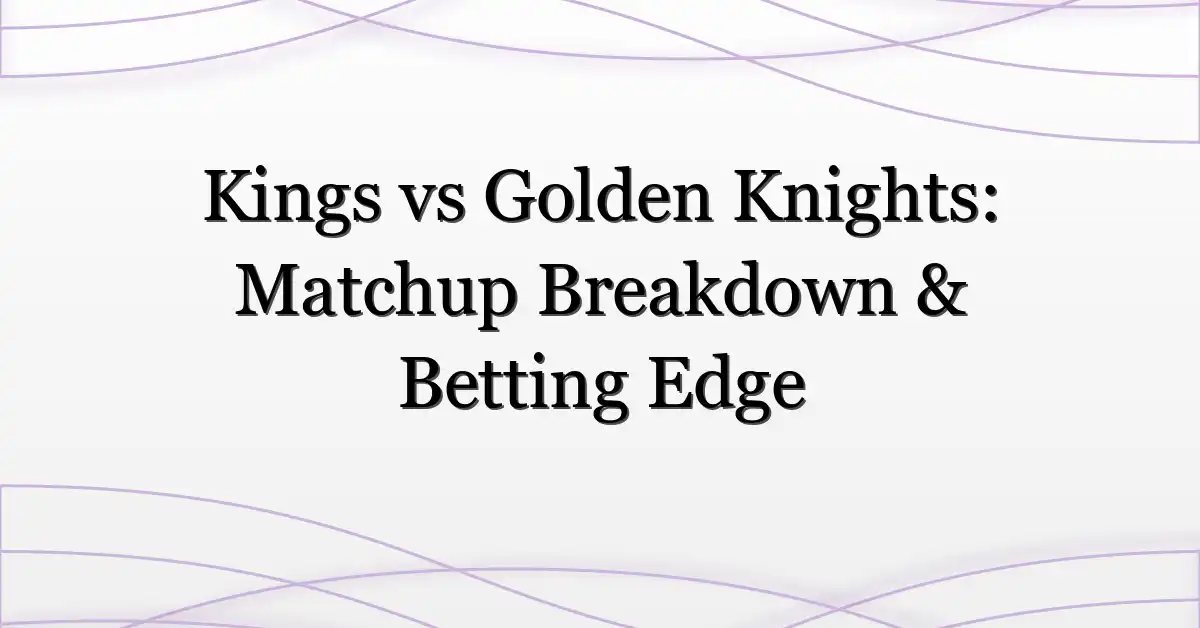 Kings vs Golden Knights: Matchup Breakdown & Betting Edge